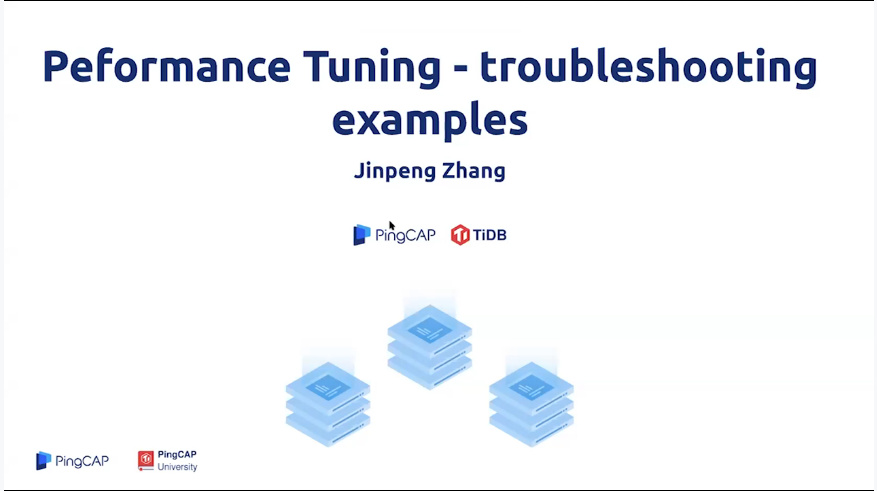 Peformance Tuning - troubleshooting examples

Jinpeng Zhang

PingCAP TiDB

PingCAP PingCAP University